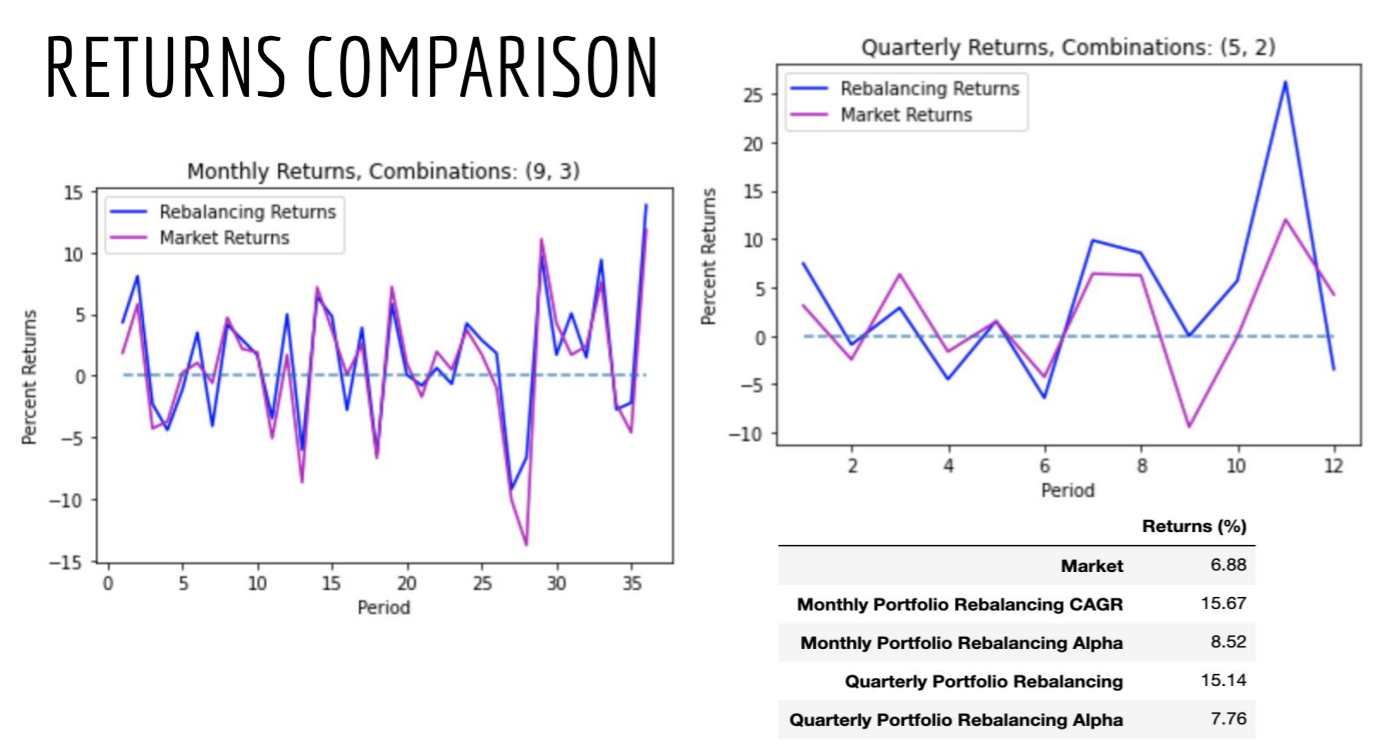 RETURNS COMPARISON

Monthly Returns, Combinations: (9, 3)

Rebalancing Returns
Market Returns

Percent Returns

15
10
5
0
−5
−10
−15

0 5 10 15 20 25 30 35

Period

Quarterly Returns, Combinations: (5, 2)

Rebalancing Returns
Market Returns

Percent Returns

25
20
15
10
5
0
−5
−10

2 4 6 8 10 12

Period

| | Returns (%) |
|---|---|
| Market | 6.88 |
| Monthly Portfolio Rebalancing CAGR | 15.67 |
| Monthly Portfolio Rebalancing Alpha | 8.52 |
| Quarterly Portfolio Rebalancing | 15.14 |
| Quarterly Portfolio Rebalancing Alpha | 7.76 |